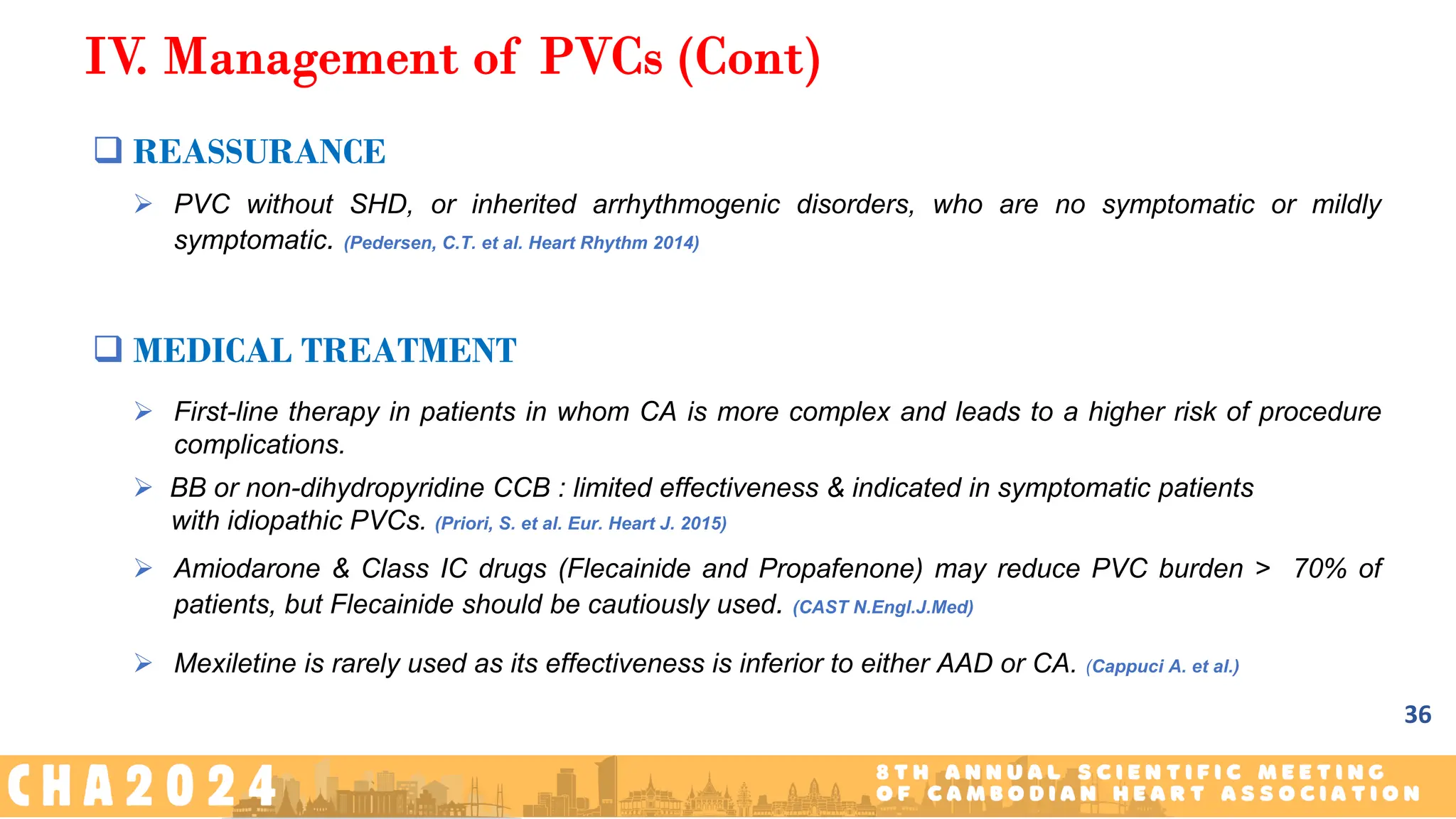 IV. Management of PVCs (Cont)

❑ REASSURANCE

➢ PVC without SHD, or inherited arrhythmogenic disorders, who are no symptomatic or mildly symptomatic. (Pedersen, C.T. et al. Heart Rhythm 2014)

❑ MEDICAL TREATMENT

➢ First-line therapy in patients in whom CA is more complex and leads to a higher risk of procedure complications.

➢ BB or non-dihydropyridine CCB : limited effectiveness & indicated in symptomatic patients with idiopathic PVCs. (Priori, S. et al. Eur. Heart J. 2015)

➢ Amiodarone & Class IC drugs (Flecainide and Propafenone) may reduce PVC burden > 70% of patients, but Flecainide should be cautiously used. (CAST N.Engl.J.Med)

➢ Mexiletine is rarely used as its effectiveness is inferior to either AAD or CA. (Cappuci A. et al.)

36

CHA2024

8TH ANNUAL SCIENTIFIC MEETING OF CAMBODIAN HEART ASSOCIATION